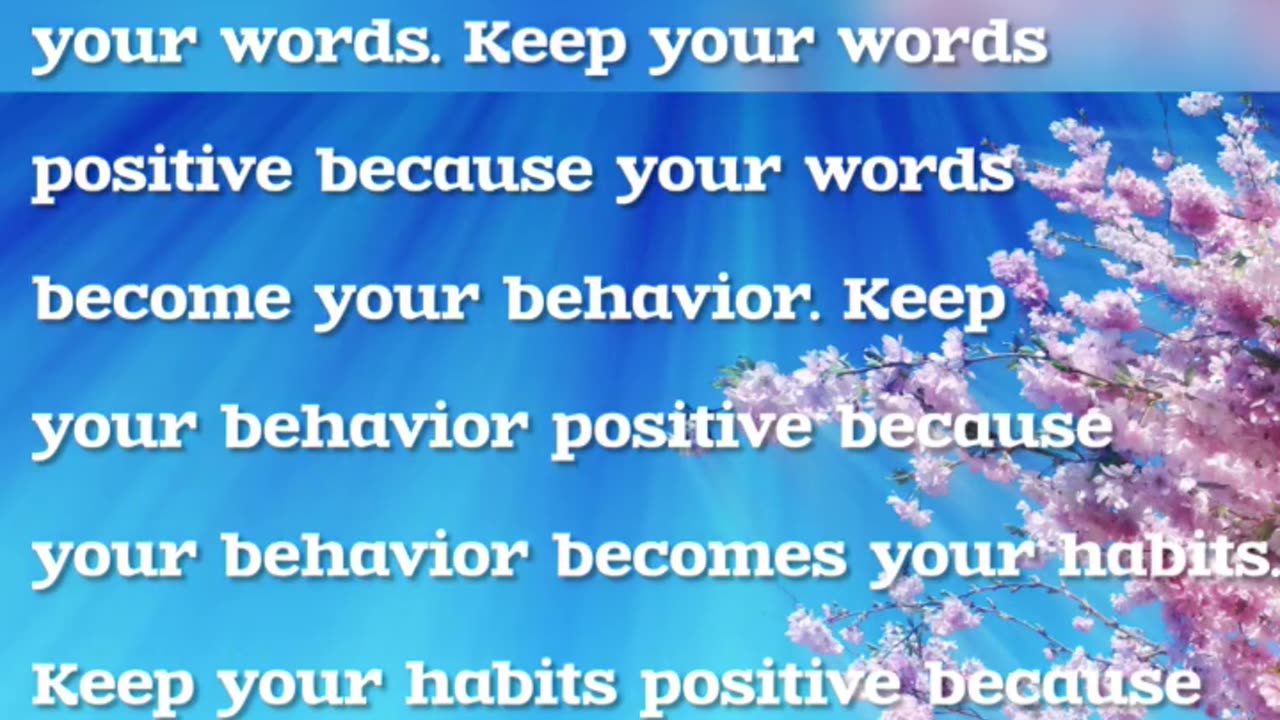 your words. Keep your words positive because your words become your behavior. Keep your behavior positive because your behavior becomes your habits. Keep your habits positive because